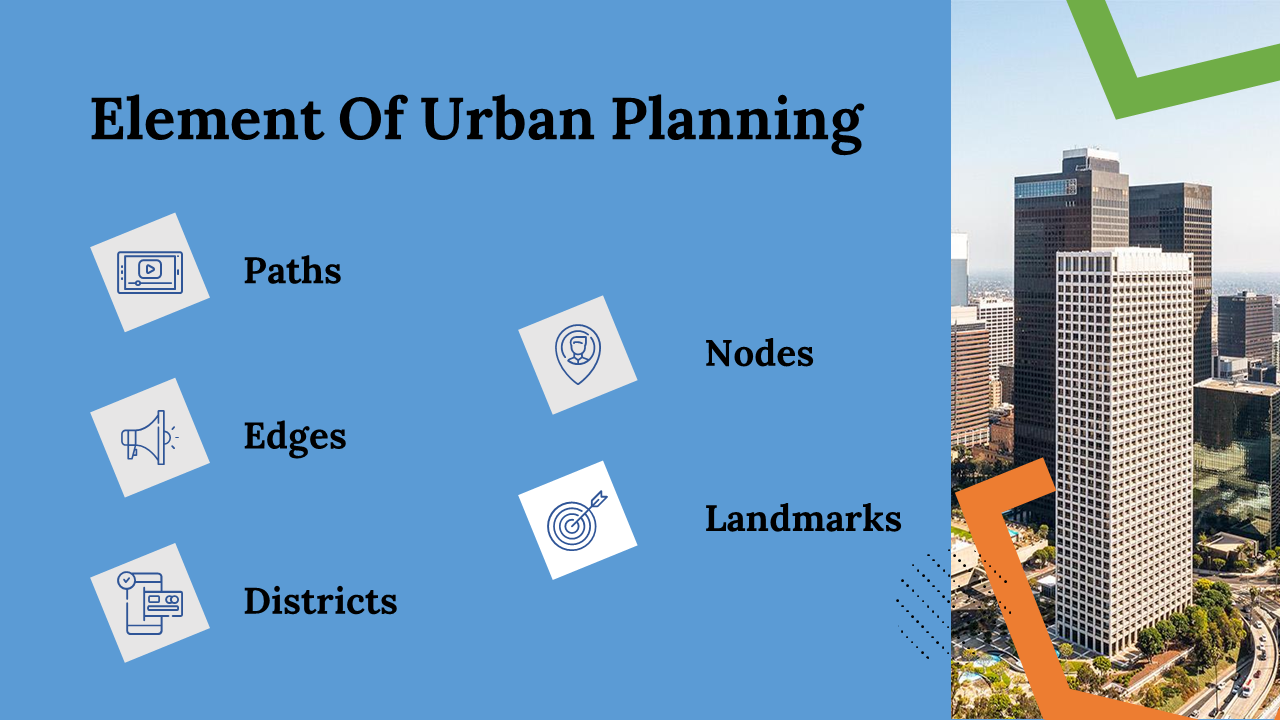 Element Of Urban Planning

Paths

Edges

Districts

Nodes

Landmarks